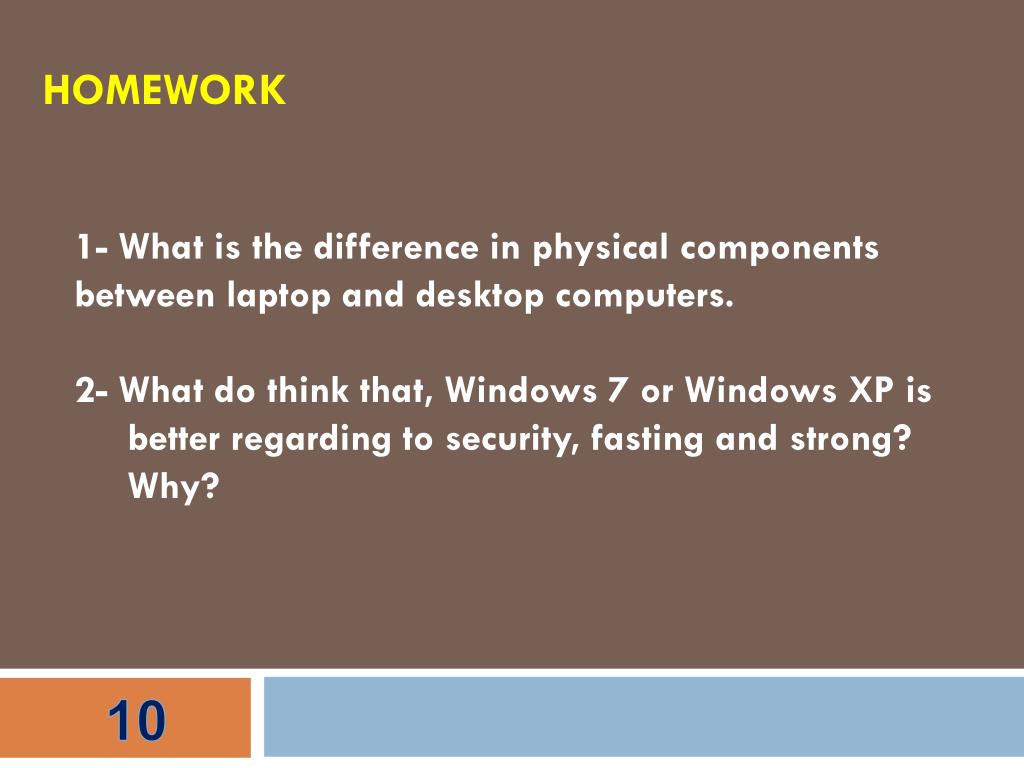 HOMEWORK

1- What is the difference in physical components between laptop and desktop computers.

2- What do think that, Windows 7 or Windows XP is better regarding to security, fasting and strong? Why?

10